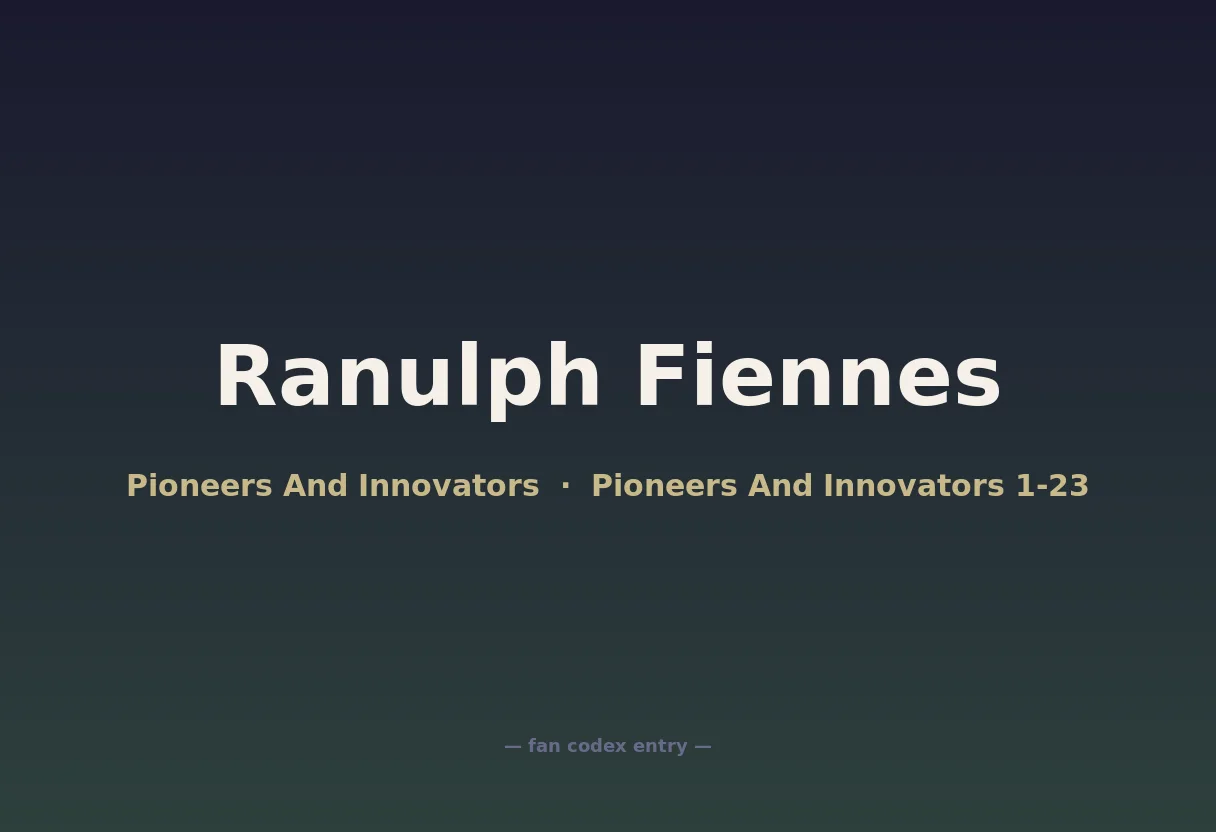 Ranulph Fiennes

Pioneers And Innovators · Pioneers And Innovators 1-23

— fan codex entry —